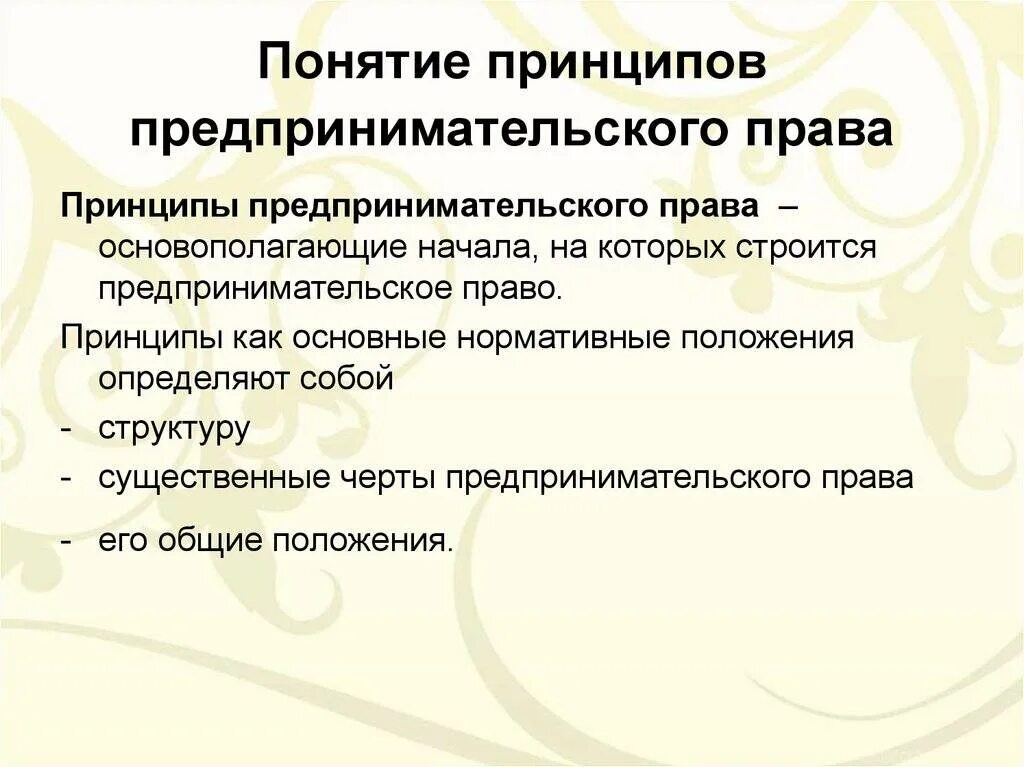 Понятие принципов предпринимательского права

Принципы предпринимательского права – основополагающие начала, на которых строится предпринимательское право.

Принципы как основные нормативные положения определяют собой

- структуру
- существенные черты предпринимательского права
- его общие положения.